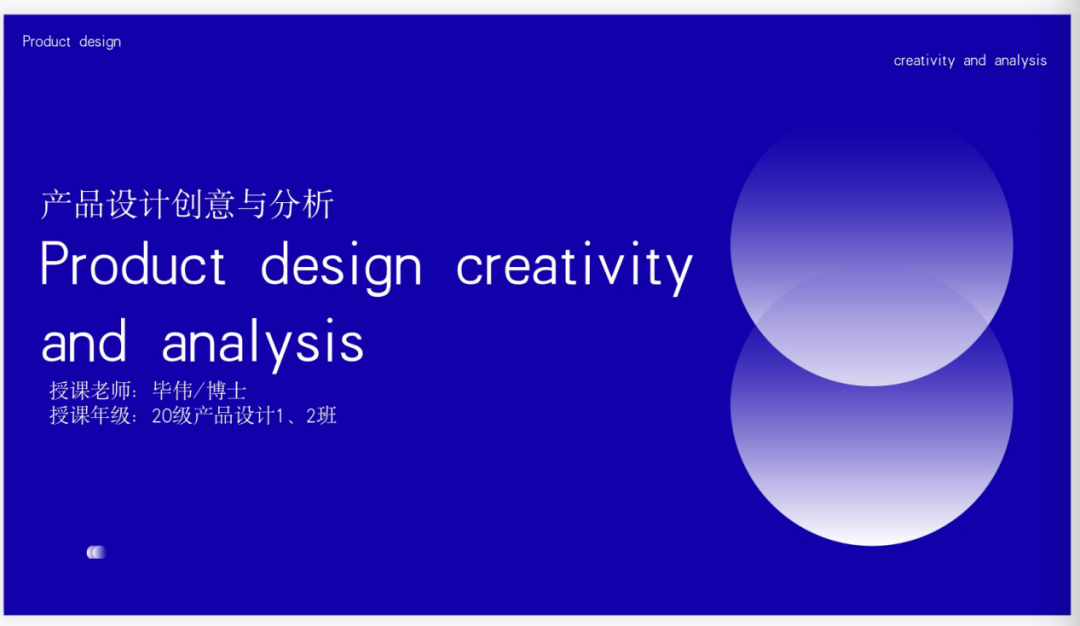 Product design

creativity and analysis

产品设计创意与分析

Product design creativity and analysis

授课老师：毕伟/博士
授课年级：20级产品设计1、2班